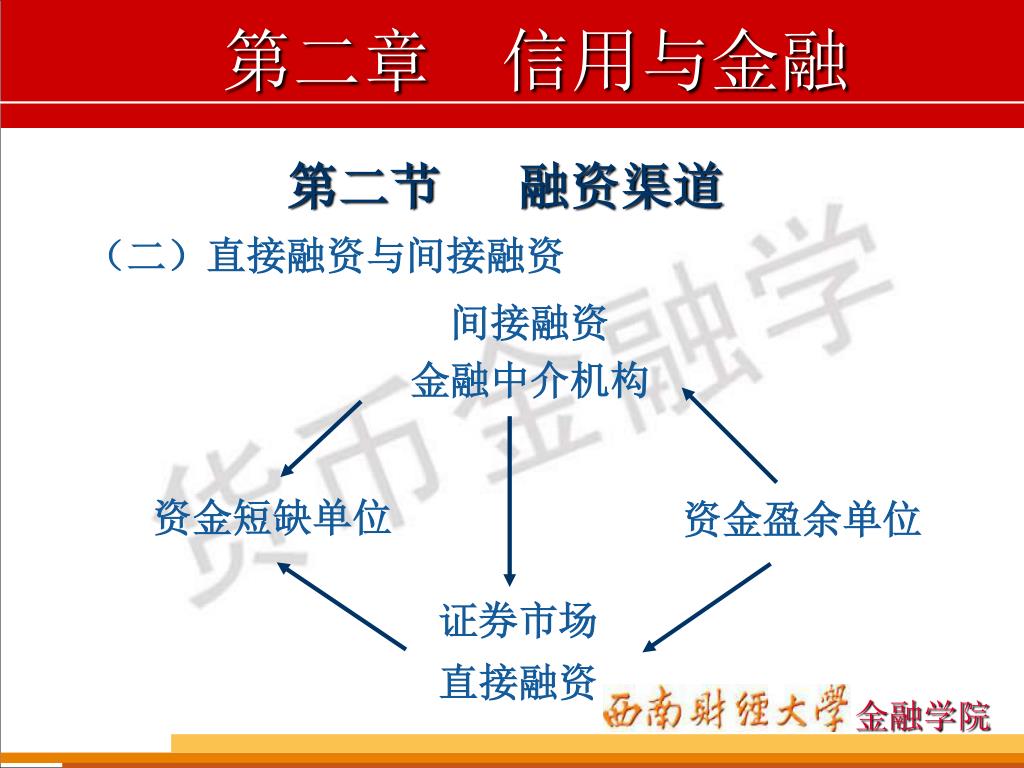 第二章　信用与金融

第二节　融资渠道

（二）直接融资与间接融资

间接融资
金融中介机构

资金短缺单位

资金盈余单位

证券市场
直接融资

货币金融学

西南财经大学 金融学院